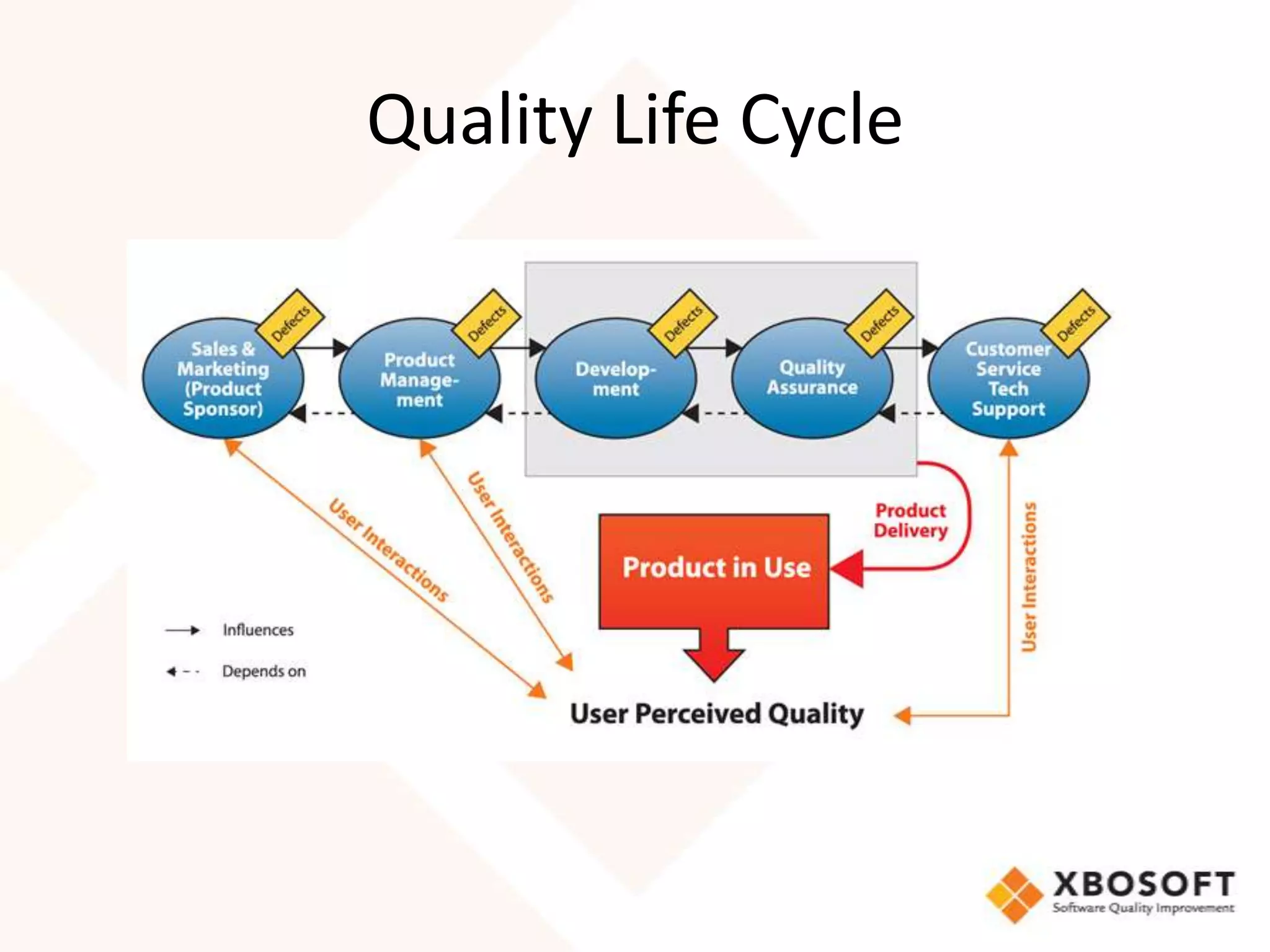 Quality Life Cycle

Sales & Marketing (Product Sponsor)
Defects
Product Management
Defects
Development
Defects
Quality Assurance
Defects
Customer Service Tech Support
Defects

User Interactions
User Interactions
Product Delivery
Product in Use
User Interactions

Influences
Depends on

User Perceived Quality

XBOSOFT
Software Quality Improvement